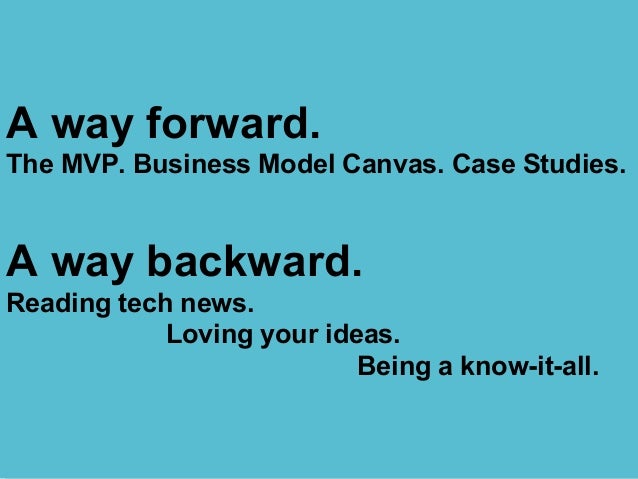 A way forward.
The MVP. Business Model Canvas. Case Studies.

A way backward.
Reading tech news.
Loving your ideas.
Being a know-it-all.